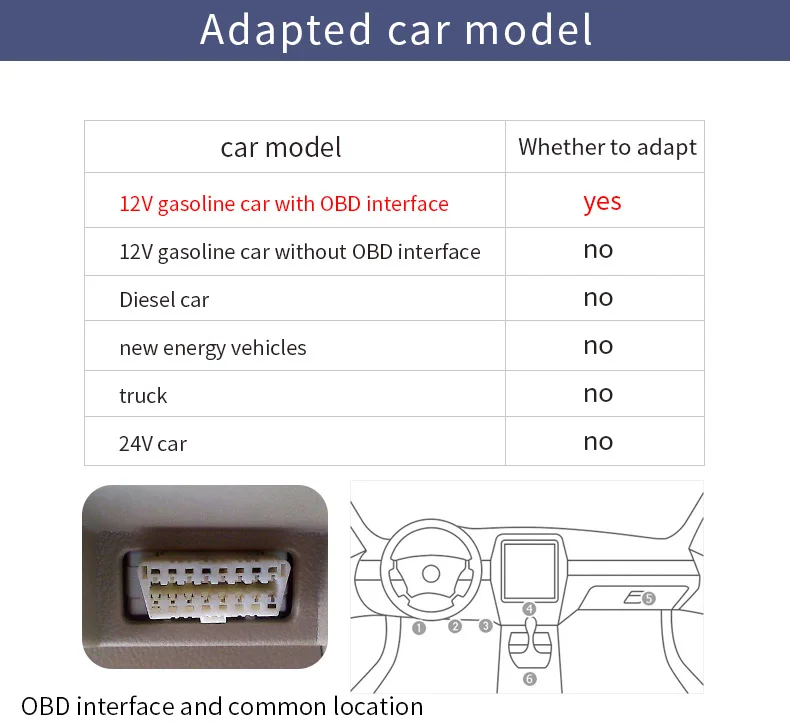 Adapted car model

| car model | Whether to adapt |
|---|---|
| 12V gasoline car with OBD interface | yes |
| 12V gasoline car without OBD interface | no |
| Diesel car | no |
| new energy vehicles | no |
| truck | no |
| 24V car | no |

1 2 3 4 5 6

OBD interface and common location